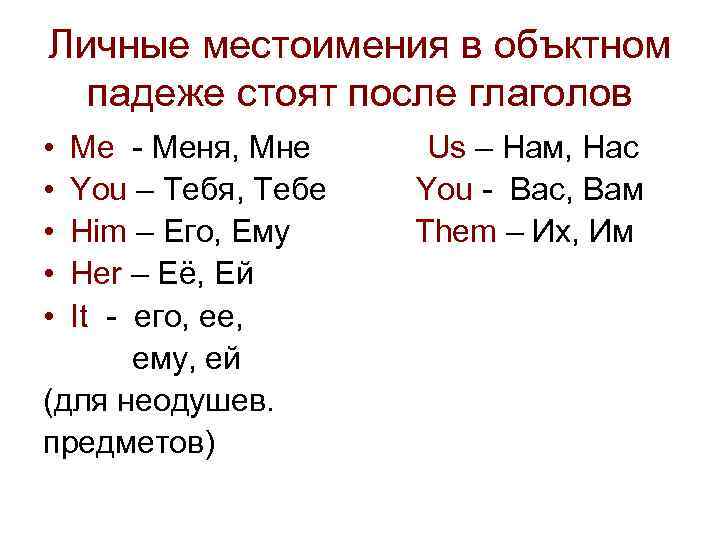 Личные местоимения в объктном падеже стоят после глаголов

• Me - Меня, Мне
• You – Тебя, Тебе
• Him – Его, Ему
• Her – Её, Ей
• It - его, ее, ему, ей
(для неодушев. предметов)

Us – Нам, Нас
You - Вас, Вам
Them – Их, Им